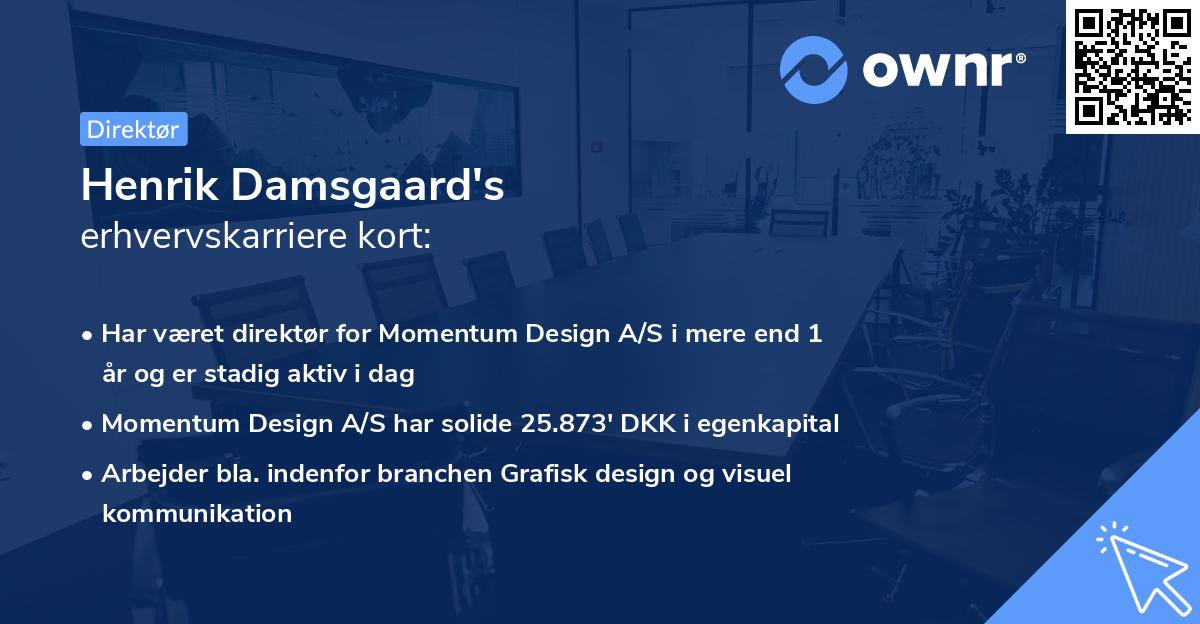 ownr®

Direktør

Henrik Damsgaard's erhvervskarriere kort:

• Har været direktør for Momentum Design A/S i mere end 1 år og er stadig aktiv i dag

• Momentum Design A/S har solide 25.873' DKK i egenkapital

• Arbejder bla. indenfor branchen Grafisk design og visuel kommunikation